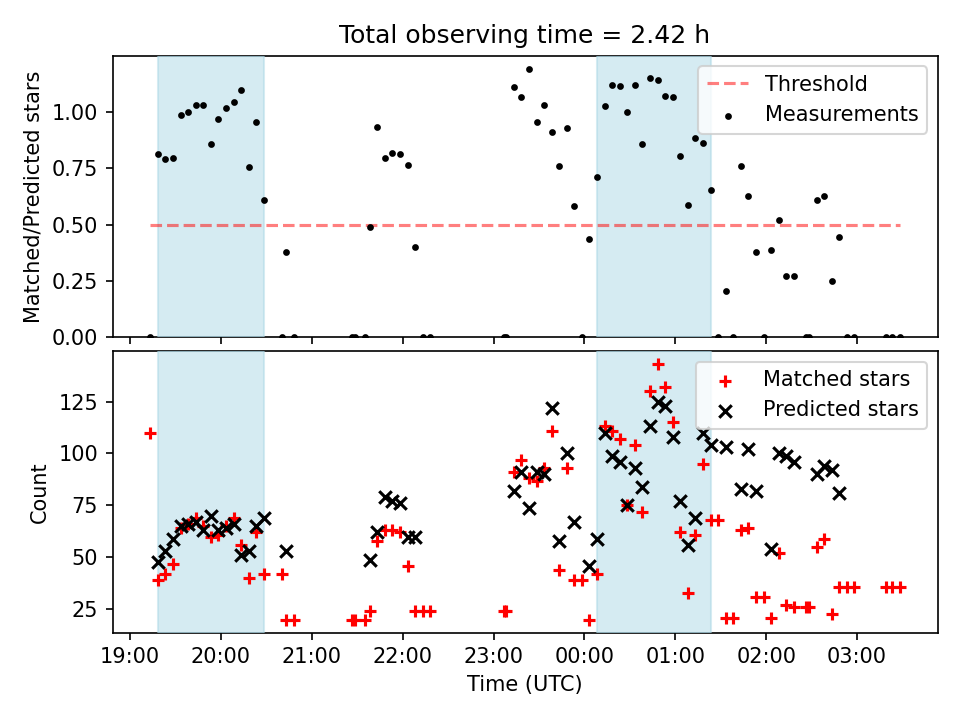 Total observing time = 2.42 h

Matched/Predicted stars

1.00
0.75
0.50
0.25
0.00

Threshold
Measurements

Count

125
100
75
50
25

Matched stars
Predicted stars

19:00
20:00
21:00
22:00
23:00
00:00
01:00
02:00
03:00

Time (UTC)